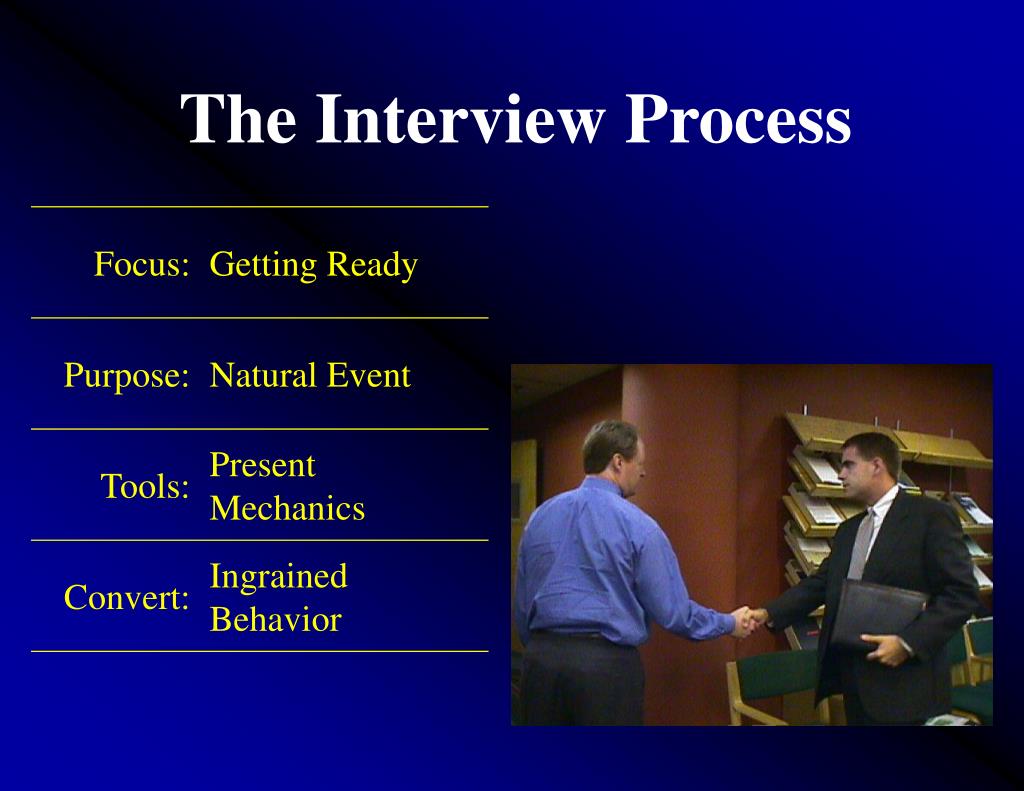 The Interview Process

| | |
|---|---|
| Focus: | Getting Ready |
| Purpose: | Natural Event |
| Tools: | Present Mechanics |
| Convert: | Ingrained Behavior |